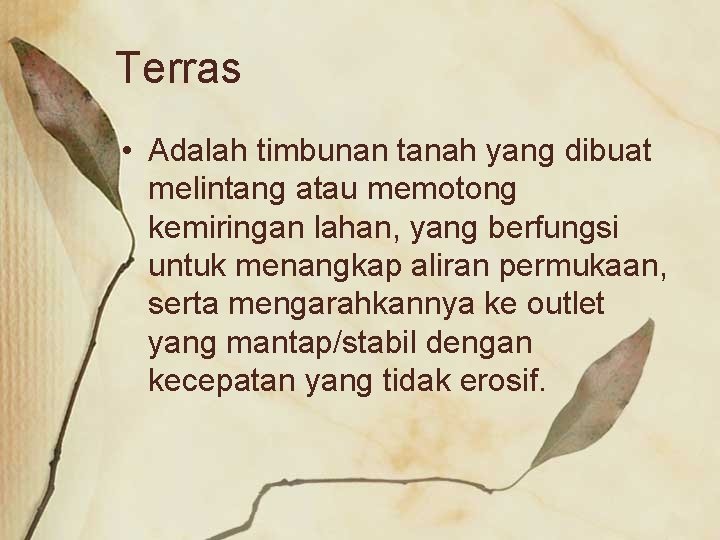 Terras

• Adalah timbunan tanah yang dibuat melintang atau memotong kemiringan lahan, yang berfungsi untuk menangkap aliran permukaan, serta mengarahkannya ke outlet yang mantap/stabil dengan kecepatan yang tidak erosif.